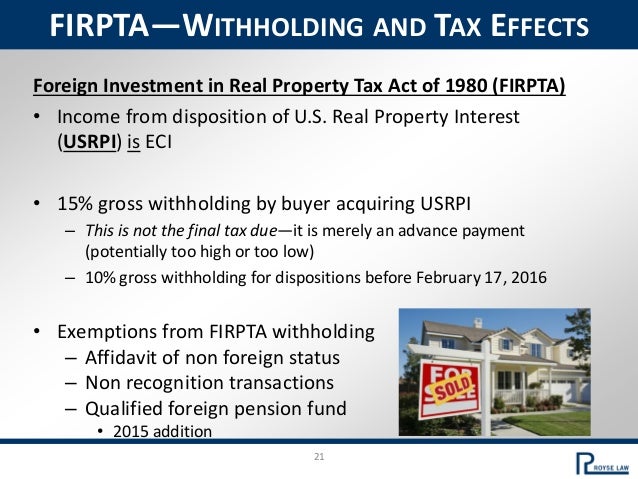 FIRPTA—WITHHOLDING AND TAX EFFECTS

Foreign Investment in Real Property Tax Act of 1980 (FIRPTA)

• Income from disposition of U.S. Real Property Interest (USRPI) is ECI

• 15% gross withholding by buyer acquiring USRPI
– This is not the final tax due—it is merely an advance payment (potentially too high or too low)
– 10% gross withholding for dispositions before February 17, 2016

• Exemptions from FIRPTA withholding
– Affidavit of non foreign status
– Non recognition transactions
– Qualified foreign pension fund
• 2015 addition

FOR SALE
SOLD

21

ROYSE LAW